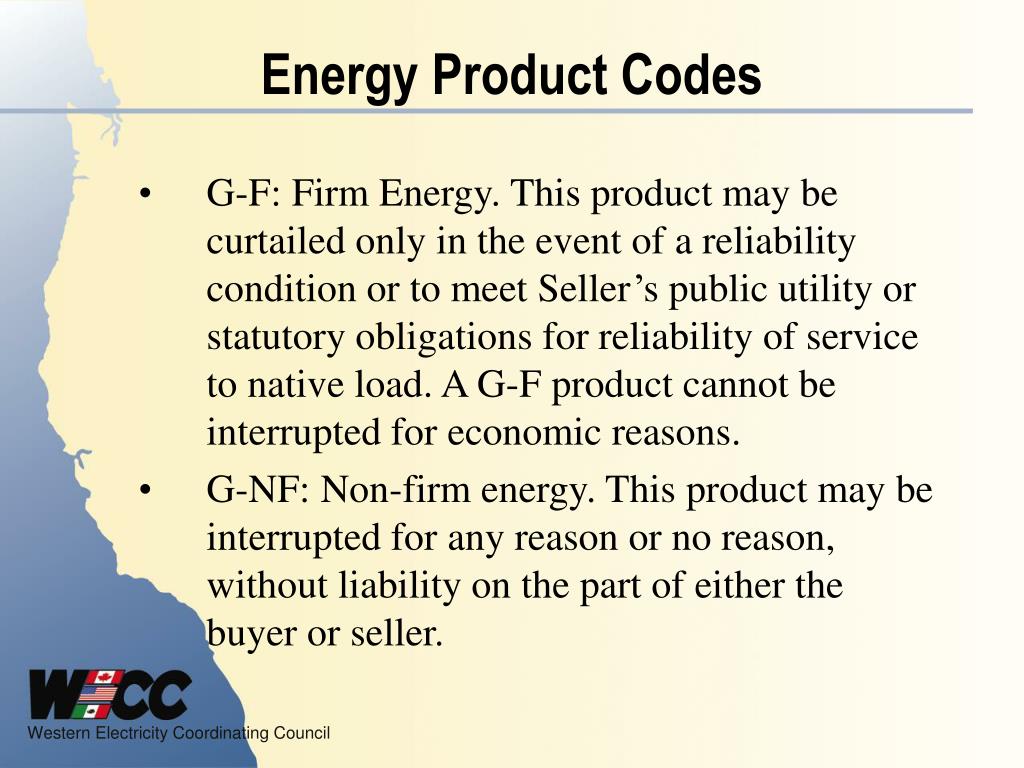 Energy Product Codes

• G-F: Firm Energy. This product may be curtailed only in the event of a reliability condition or to meet Seller’s public utility or statutory obligations for reliability of service to native load. A G-F product cannot be interrupted for economic reasons.

• G-NF: Non-firm energy. This product may be interrupted for any reason or no reason, without liability on the part of either the buyer or seller.

WECC
Western Electricity Coordinating Council